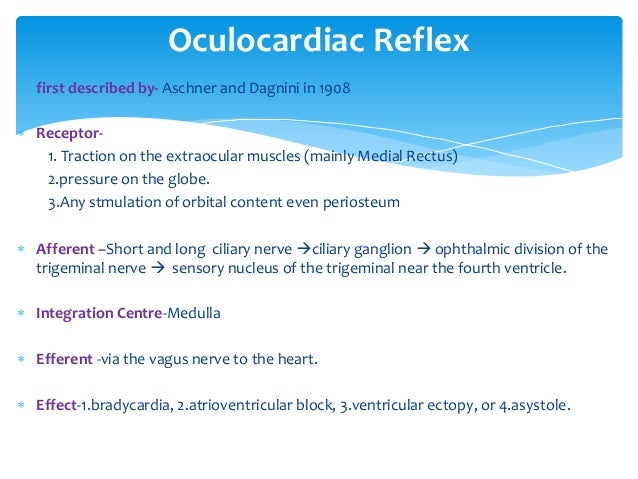 Oculocardiac Reflex

first described by- Aschner and Dagnini in 1908

* Receptor-
1. Traction on the extraocular muscles (mainly Medial Rectus)
2.pressure on the globe.
3.Any stmulation of orbital content even periosteum

* Afferent –Short and long ciliary nerve →ciliary ganglion → ophthalmic division of the trigeminal nerve → sensory nucleus of the trigeminal near the fourth ventricle.

* Integration Centre-Medulla

* Efferent -via the vagus nerve to the heart.

* Effect-1.bradycardia, 2.atrioventricular block, 3.ventricular ectopy, or 4.asystole.